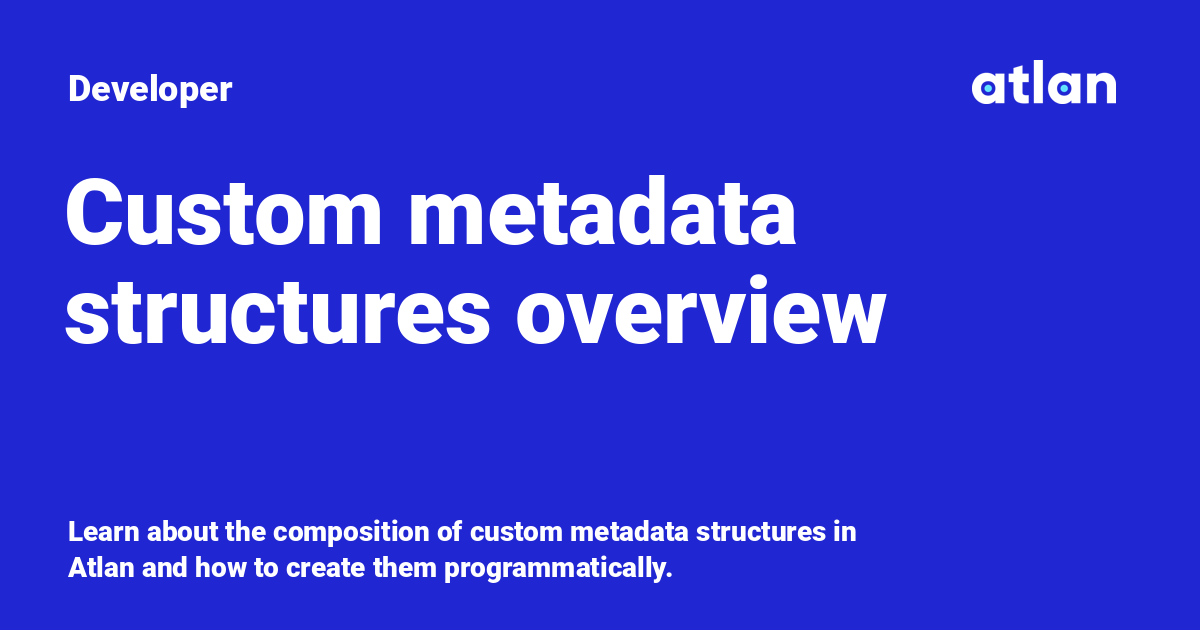 Developer

atlan

Custom metadata structures overview

Learn about the composition of custom metadata structures in Atlan and how to create them programmatically.